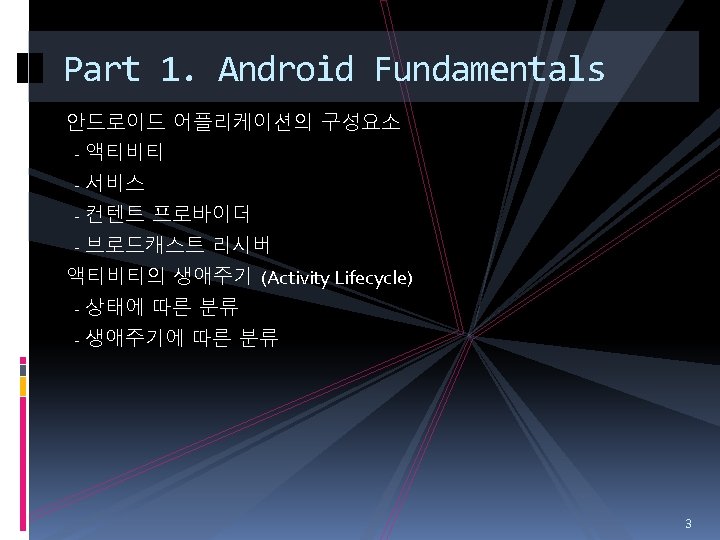 Part 1. Android Fundamentals

안드로이드 어플리케이션의 구성요소
- 액티비티
- 서비스
- 컨텐트 프로바이더
- 브로드캐스트 리시버
액티비티의 생애주기 (Activity Lifecycle)
- 상태에 따른 분류
- 생애주기에 따른 분류

3